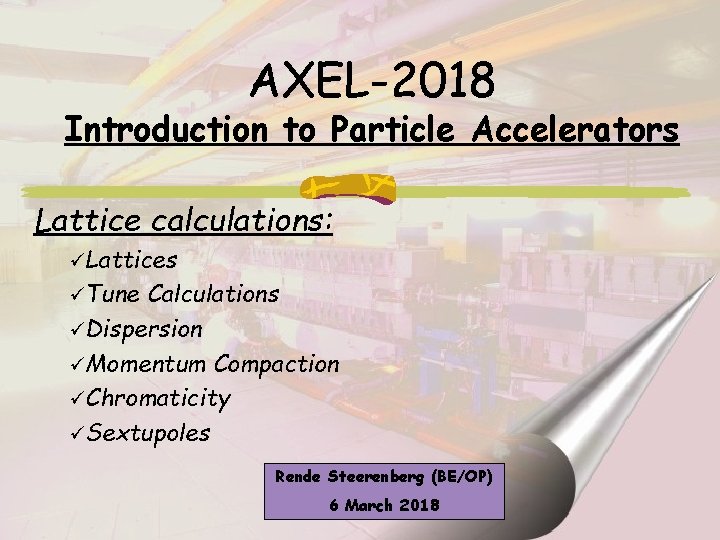 AXEL-2018
Introduction to Particle Accelerators

Lattice calculations:
✓Lattices
✓Tune Calculations
✓Dispersion
✓Momentum Compaction
✓Chromaticity
✓Sextupoles

Rende Steerenberg (BE/OP)
6 March 2018